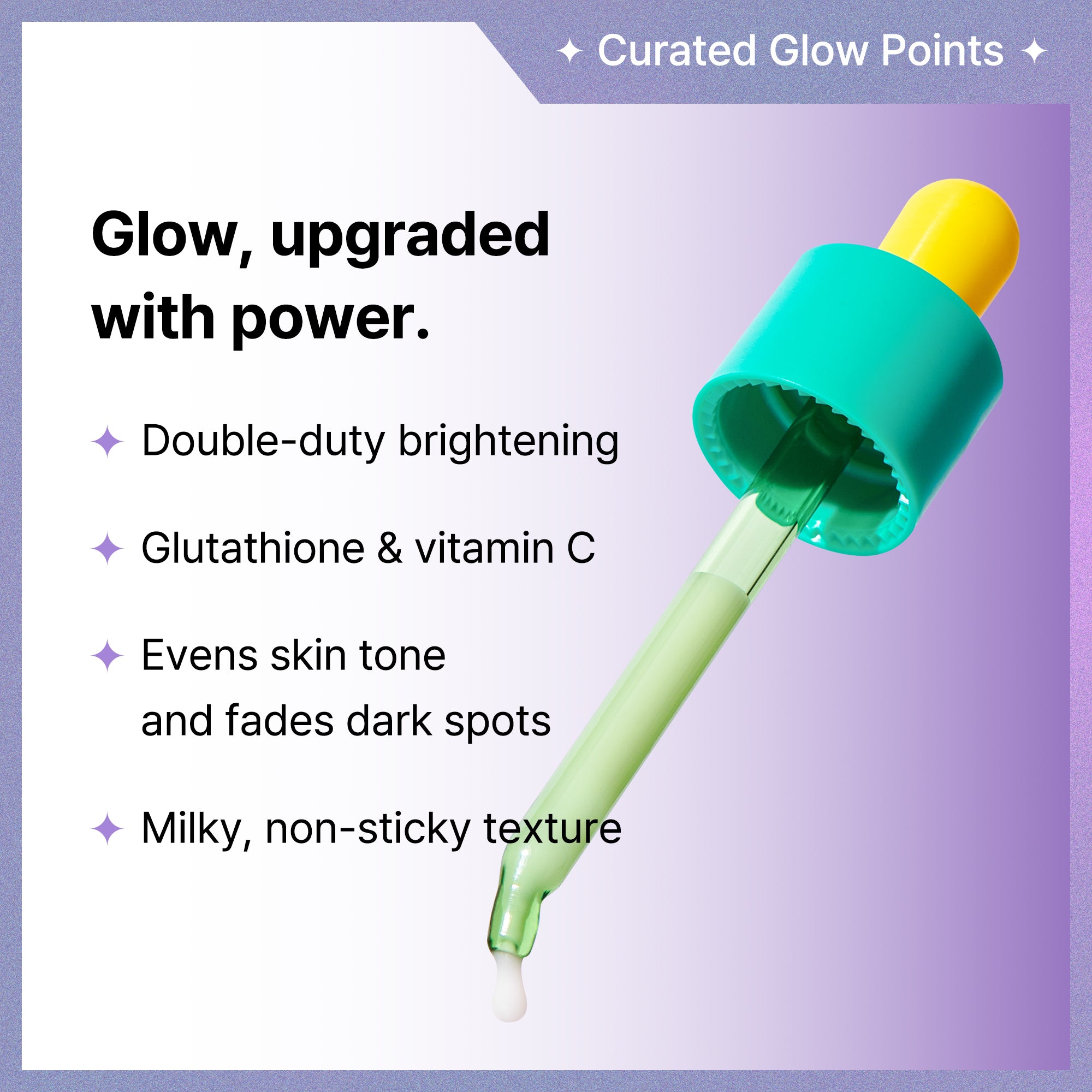 ✦ Curated Glow Points ✦

Glow, upgraded with power.

✦ Double-duty brightening

✦ Glutathione & vitamin C

✦ Evens skin tone and fades dark spots

✦ Milky, non-sticky texture